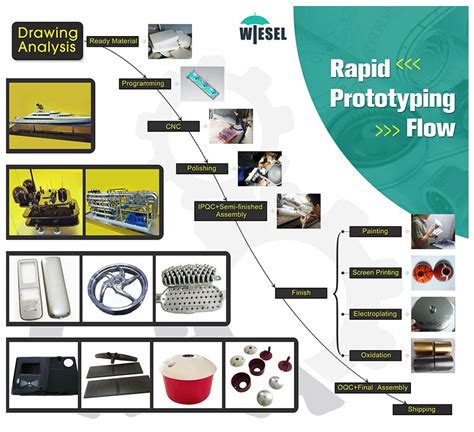 WIESEL

Rapid <<<
Prototyping
>>> Flow

Drawing Analysis

Ready Material

Programming

CNC

Polishing

IPQC+Semi-finished Assembly

Finish

Painting

Screen Printing

Electroplating

Oxidation

OQC+Final Assembly

Shipping